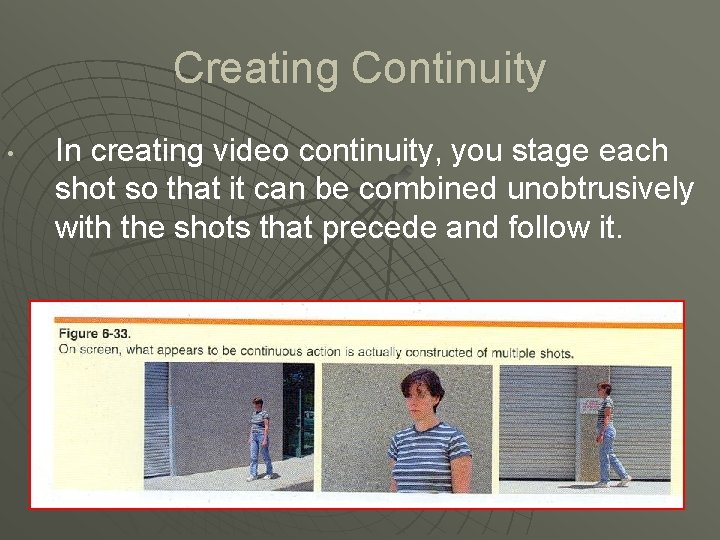 Creating Continuity

• In creating video continuity, you stage each shot so that it can be combined unobtrusively with the shots that precede and follow it.

Figure 6-33.
On screen, what appears to be continuous action is actually constructed of multiple shots.